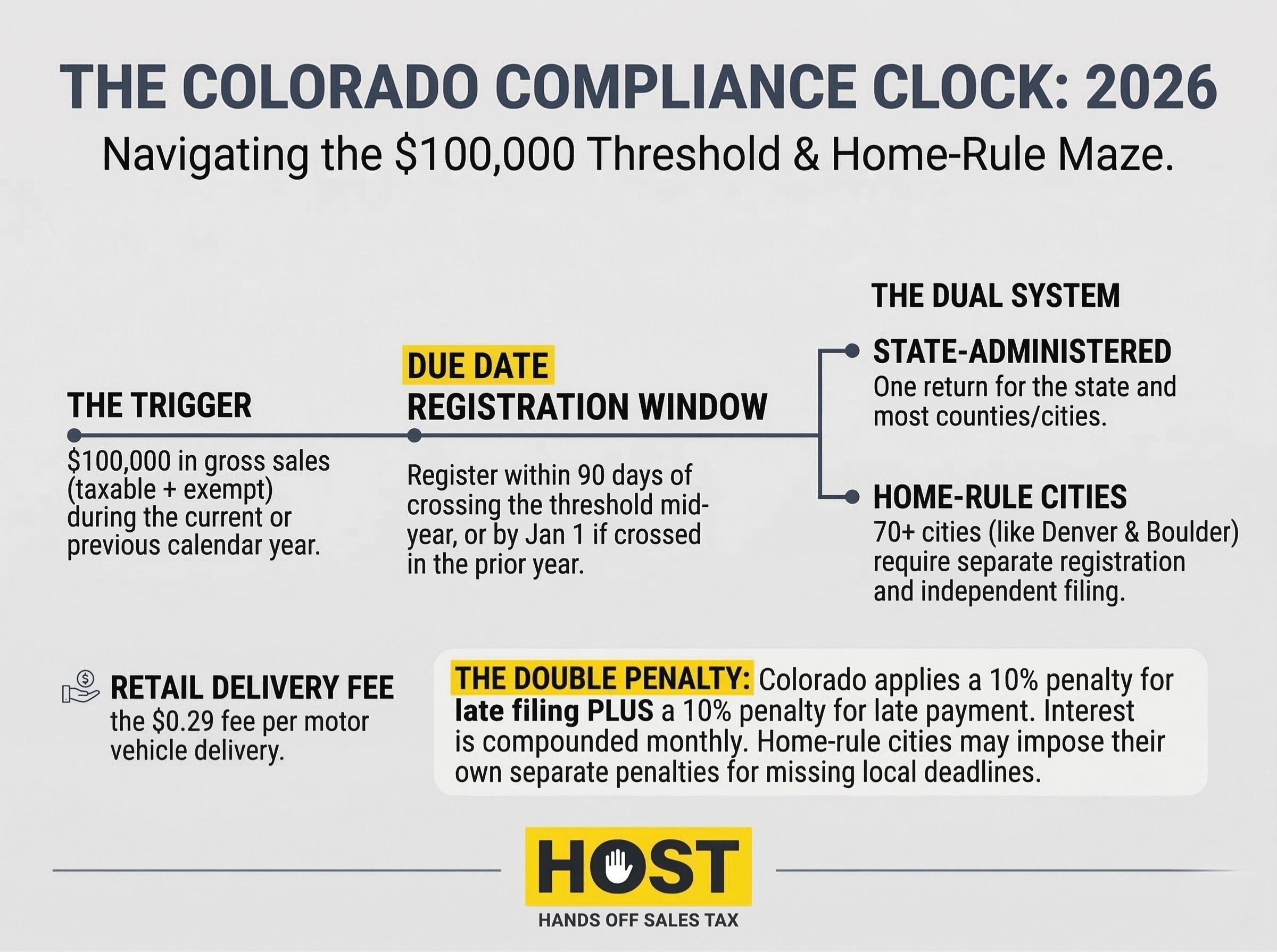 THE COLORADO COMPLIANCE CLOCK: 2026

Navigating the \$100,000 Threshold & Home-Rule Maze.

THE TRIGGER

\$100,000 in gross sales (taxable + exempt) during the current or previous calendar year.

DUE DATE

REGISTRATION WINDOW

Register within 90 days of crossing the threshold mid-year, or by Jan 1 if crossed in the prior year.

THE DUAL SYSTEM

STATE-ADMINISTERED

One return for the state and most counties/cities.

HOME-RULE CITIES

70+ cities (like Denver & Boulder) require separate registration and independent filing.

RETAIL DELIVERY FEE

the \$0.29 fee per motor vehicle delivery.

THE DOUBLE PENALTY: Colorado applies a 10% penalty for late filing PLUS a 10% penalty for late payment. Interest is compounded monthly. Home-rule cities may impose their own separate penalties for missing local deadlines.

HOST

HANDS OFF SALES TAX